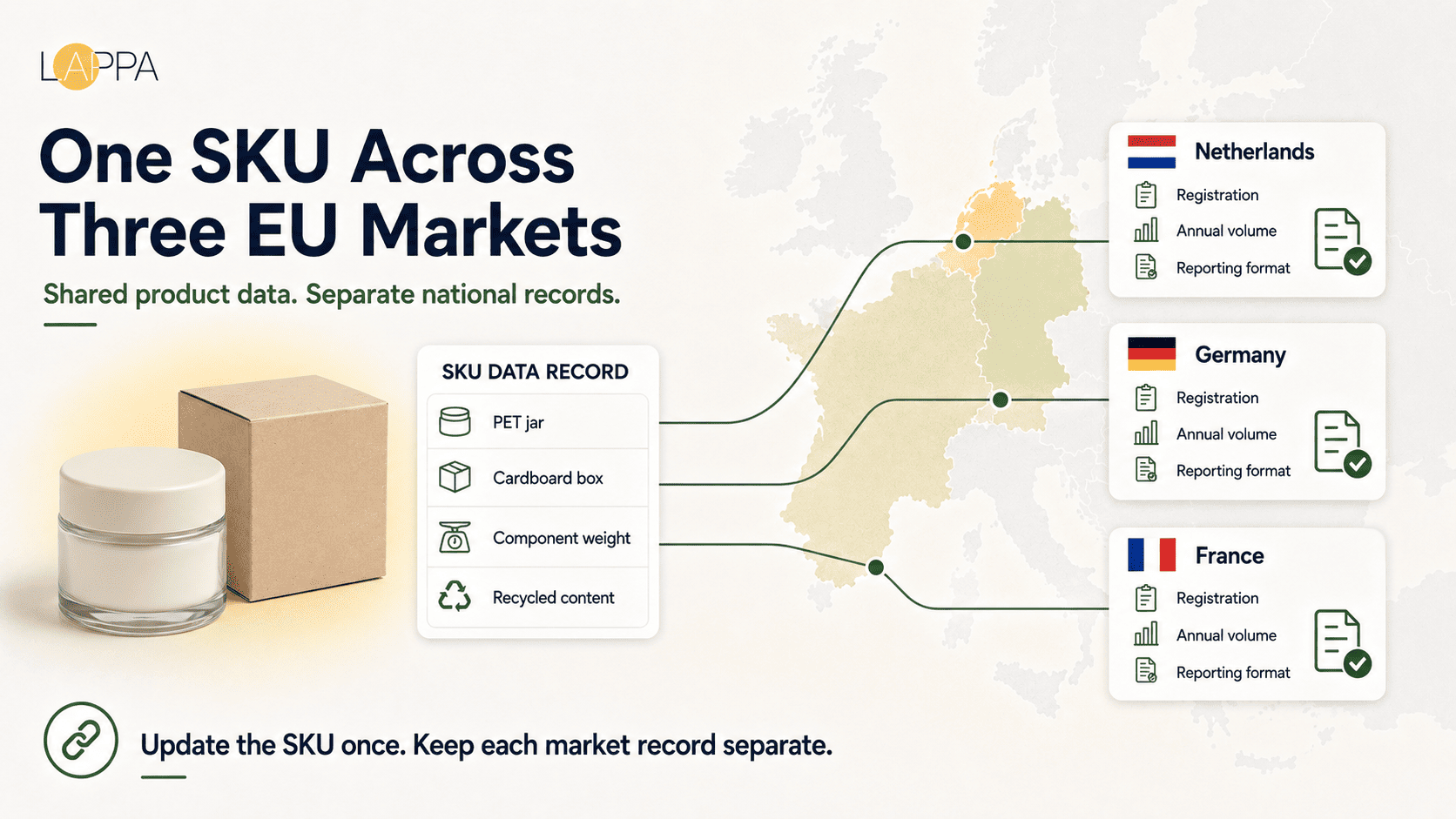 LAPPA

One SKU Across Three EU Markets

Shared product data. Separate national records.

SKU DATA RECORD

PET jar

Cardboard box

Component weight

Recycled content

Netherlands

Registration

Annual volume

Reporting format

Germany

Registration

Annual volume

Reporting format

France

Registration

Annual volume

Reporting format

Update the SKU once. Keep each market record separate.